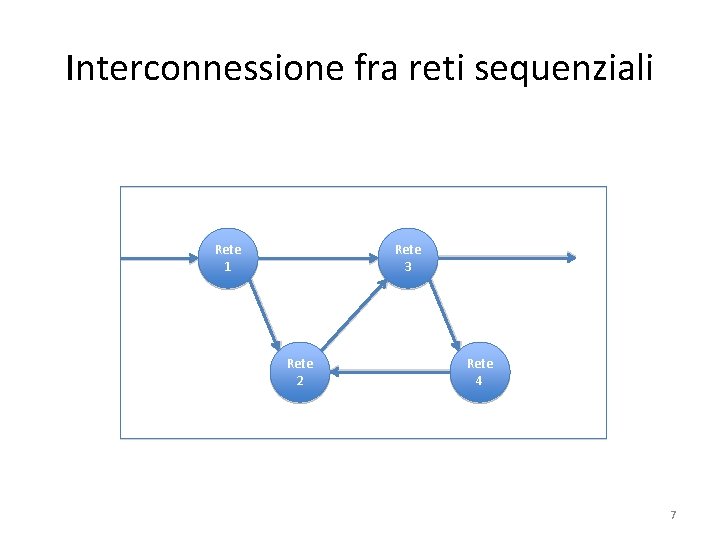 Interconnessione fra reti sequenziali

Rete 1

Rete 3

Rete 2

Rete 4

7